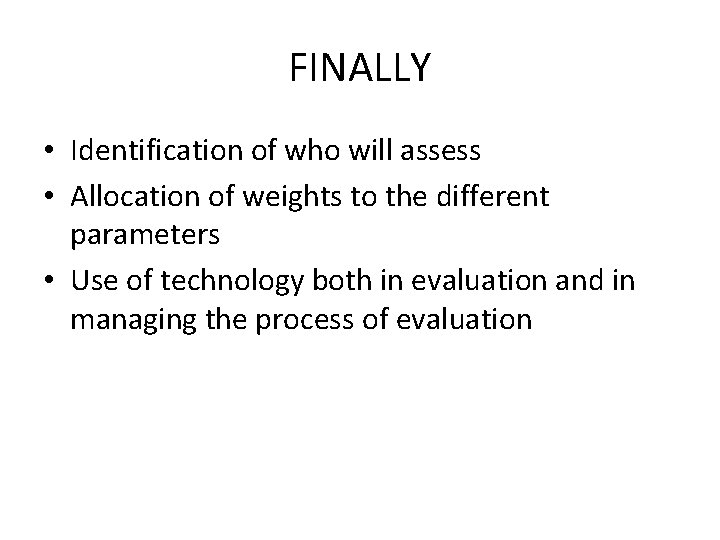 FINALLY

• Identification of who will assess
• Allocation of weights to the different parameters
• Use of technology both in evaluation and in managing the process of evaluation